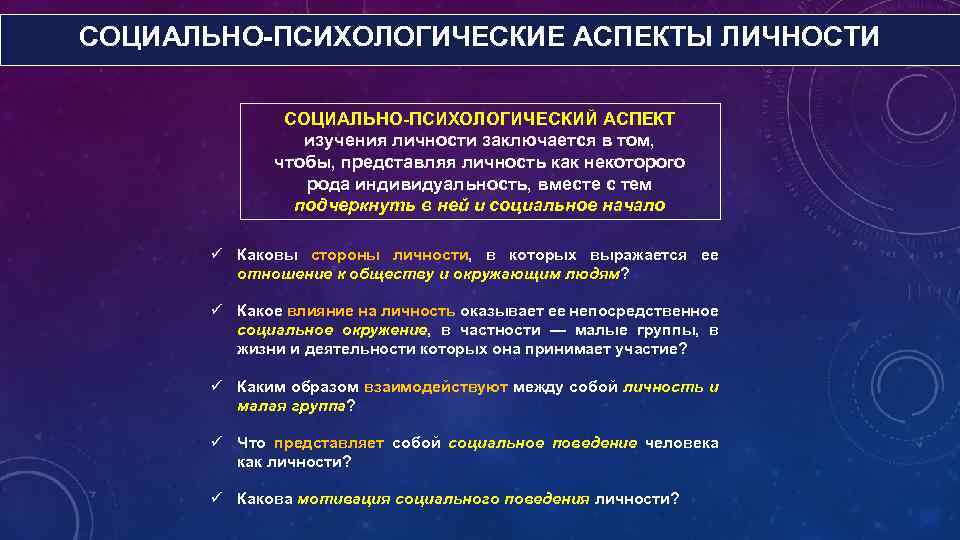 СОЦИАЛЬНО-ПСИХОЛОГИЧЕСКИЕ АСПЕКТЫ ЛИЧНОСТИ

СОЦИАЛЬНО-ПСИХОЛОГИЧЕСКИЙ АСПЕКТ изучения личности заключается в том, чтобы, представляя личность как некоторого рода индивидуальность, вместе с тем подчеркнуть в ней и социальное начало

✓ Каковы стороны личности, в которых выражается ее отношение к обществу и окружающим людям?

✓ Какое влияние на личность оказывает ее непосредственное социальное окружение, в частности — малые группы, в жизни и деятельности которых она принимает участие?

✓ Каким образом взаимодействуют между собой личность и малая группа?

✓ Что представляет собой социальное поведение человека как личности?

✓ Какова мотивация социального поведения личности?